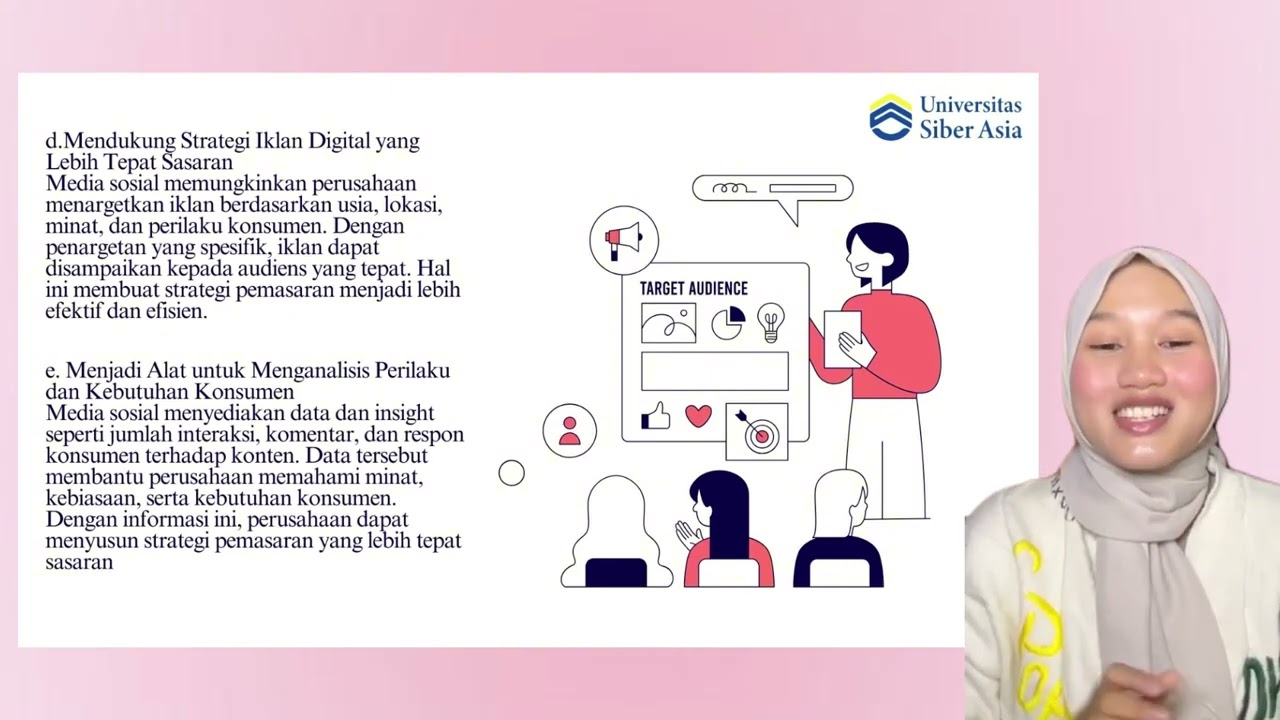 Universitas Siber Asia

d.Mendukung Strategi Iklan Digital yang Lebih Tepat Sasaran
Media sosial memungkinkan perusahaan menargetkan iklan berdasarkan usia, lokasi, minat, dan perilaku konsumen. Dengan penargetan yang spesifik, iklan dapat disampaikan kepada audiens yang tepat. Hal ini membuat strategi pemasaran menjadi lebih efektif dan efisien.

e. Menjadi Alat untuk Menganalisis Perilaku dan Kebutuhan Konsumen
Media sosial menyediakan data dan insight seperti jumlah interaksi, komentar, dan respon konsumen terhadap konten. Data tersebut membantu perusahaan memahami minat, kebiasaan, serta kebutuhan konsumen. Dengan informasi ini, perusahaan dapat menyusun strategi pemasaran yang lebih tepat sasaran

TARGET AUDIENCE